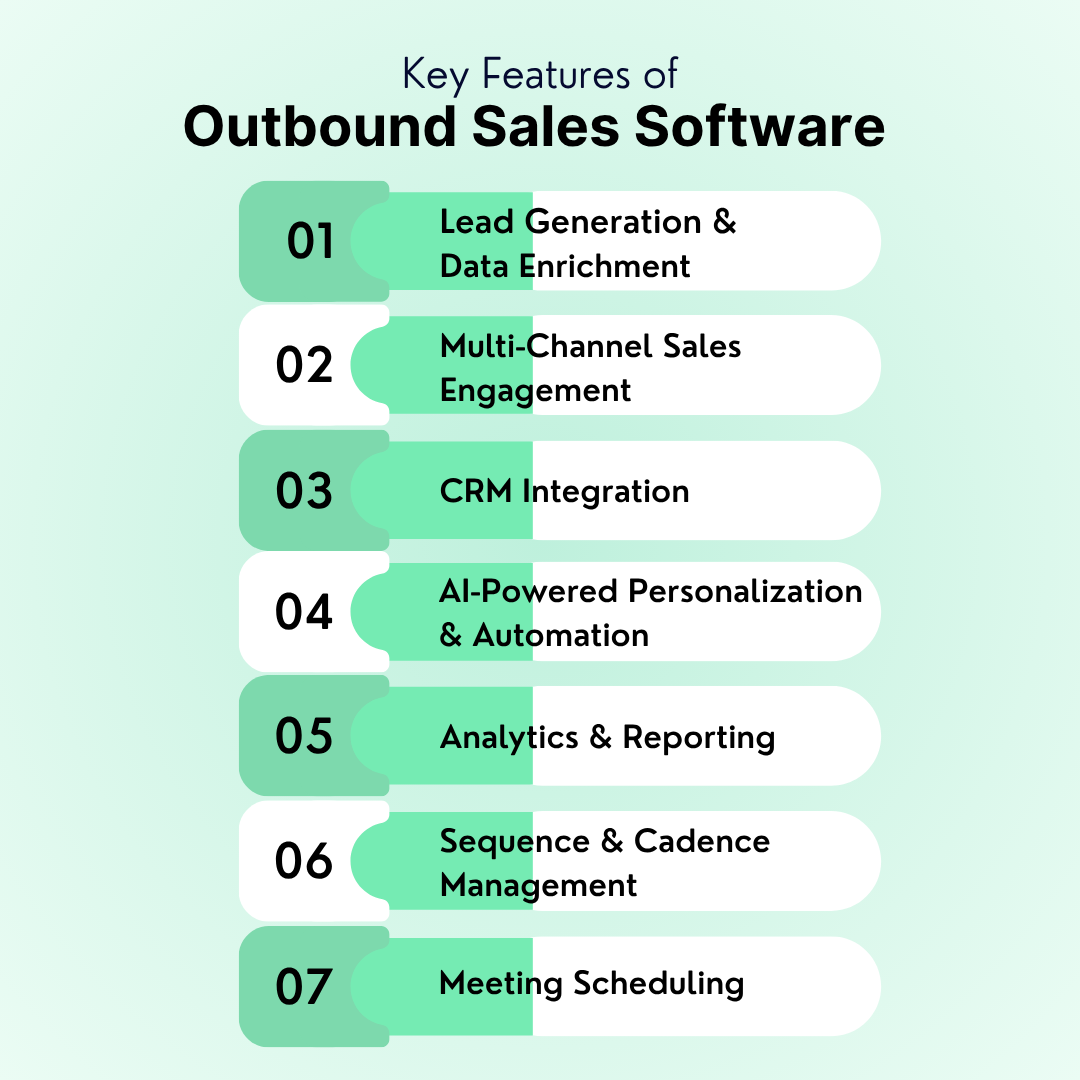 Key Features of
Outbound Sales Software

01 Lead Generation & Data Enrichment

02 Multi-Channel Sales Engagement

03 CRM Integration

04 AI-Powered Personalization & Automation

05 Analytics & Reporting

06 Sequence & Cadence Management

07 Meeting Scheduling